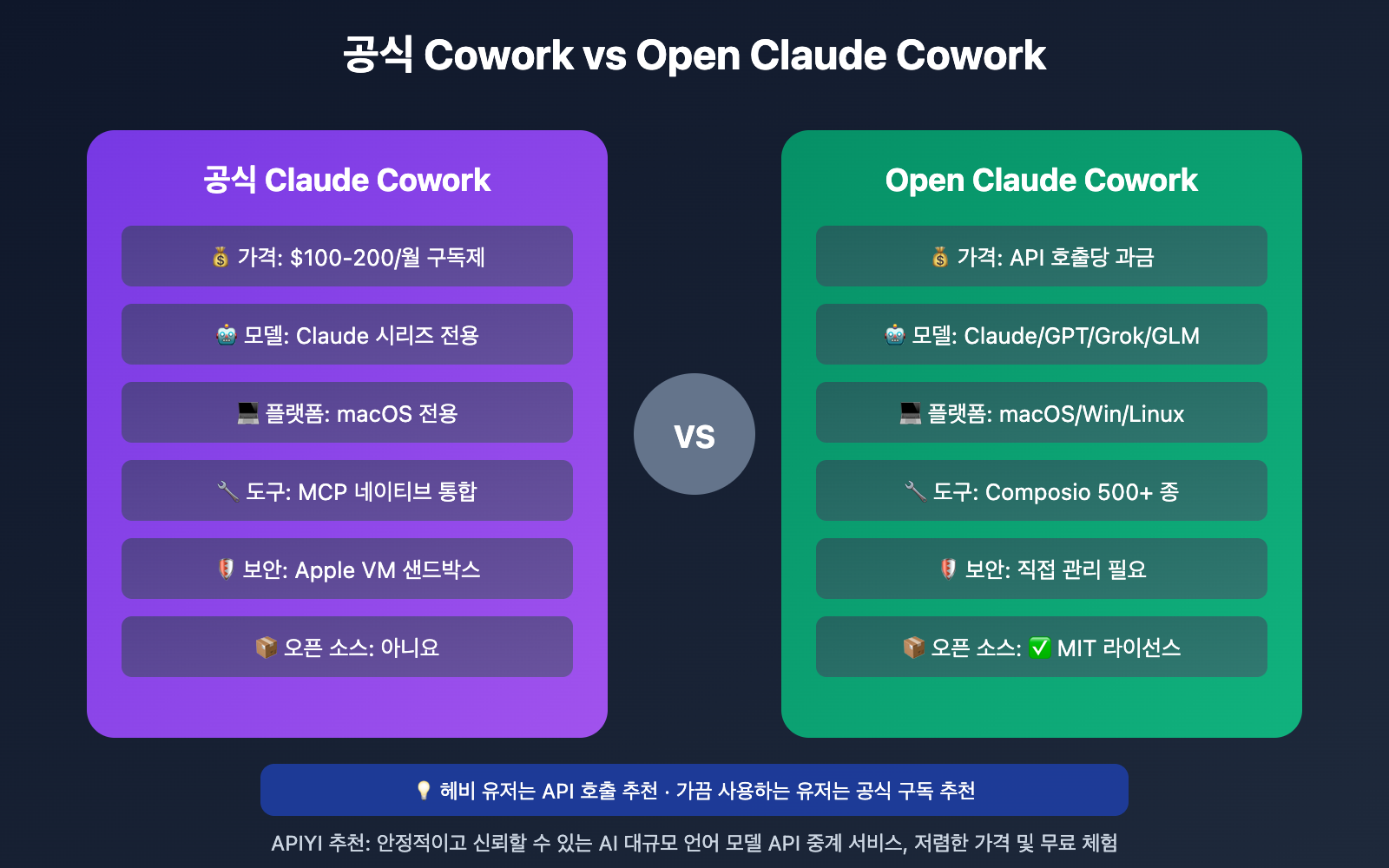 공식 Cowork vs Open Claude Cowork

공식 Claude Cowork

💰 가격: $100-200/월 구독제

🤖 모델: Claude 시리즈 전용

💻 플랫폼: macOS 전용

🔧 도구: MCP 네이티브 통합

🛡️ 보안: Apple VM 샌드박스

📦 오픈 소스: 아니요

VS

Open Claude Cowork

💰 가격: API 호출당 과금

🤖 모델: Claude/GPT/Grok/GLM

💻 플랫폼: macOS/Win/Linux

🔧 도구: Composio 500+ 종

🛡️ 보안: 직접 관리 필요

📦 오픈 소스: ✅ MIT 라이선스

💡 헤비 유저는 API 호출 추천 · 가끔 사용하는 유저는 공식 구독 추천

APIYI 추천: 안정적이고 신뢰할 수 있는 AI 대규모 언어 모델 API 중계 서비스, 저렴한 가격 및 무료 체험